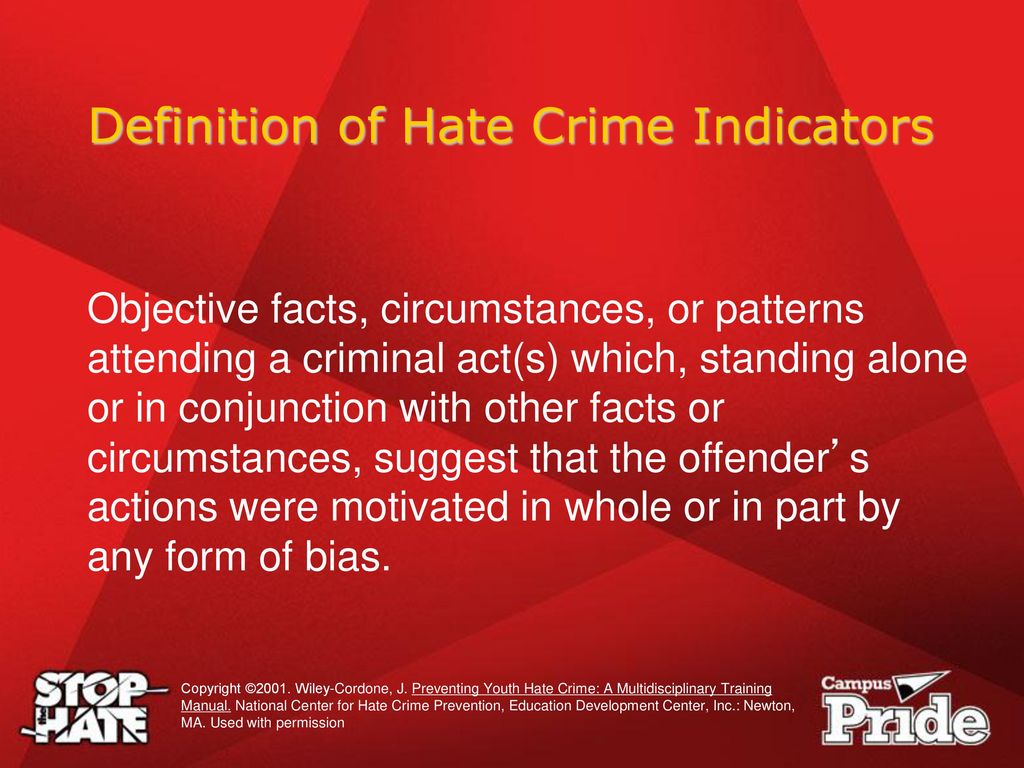 Definition of Hate Crime Indicators

Objective facts, circumstances, or patterns attending a criminal act(s) which, standing alone or in conjunction with other facts or circumstances, suggest that the offender’ s actions were motivated in whole or in part by any form of bias.

STOP THE HATE

Copyright ©2001. Wiley-Cordone, J. Preventing Youth Hate Crime: A Multidisciplinary Training Manual. National Center for Hate Crime Prevention, Education Development Center, Inc.: Newton, MA. Used with permission

Campus Pride